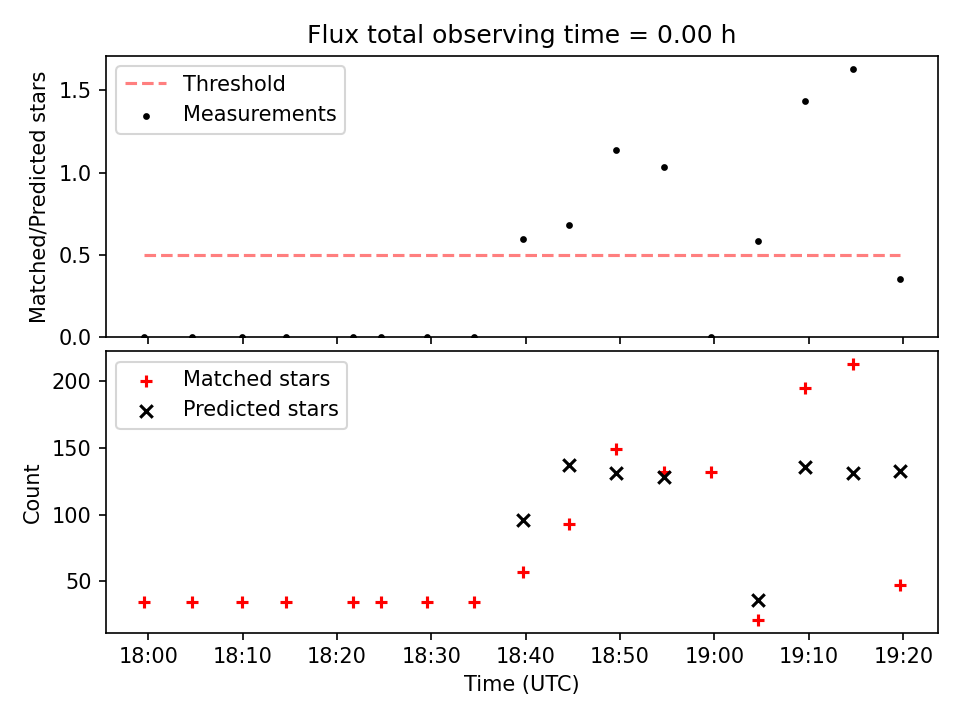 Flux total observing time = 0.00 h

Threshold
Measurements

Matched/Predicted stars

1.5
1.0
0.5
0.0

Matched stars
Predicted stars

Count

200
150
100
50

18:00
18:10
18:20
18:30
18:40
18:50
19:00
19:10
19:20

Time (UTC)